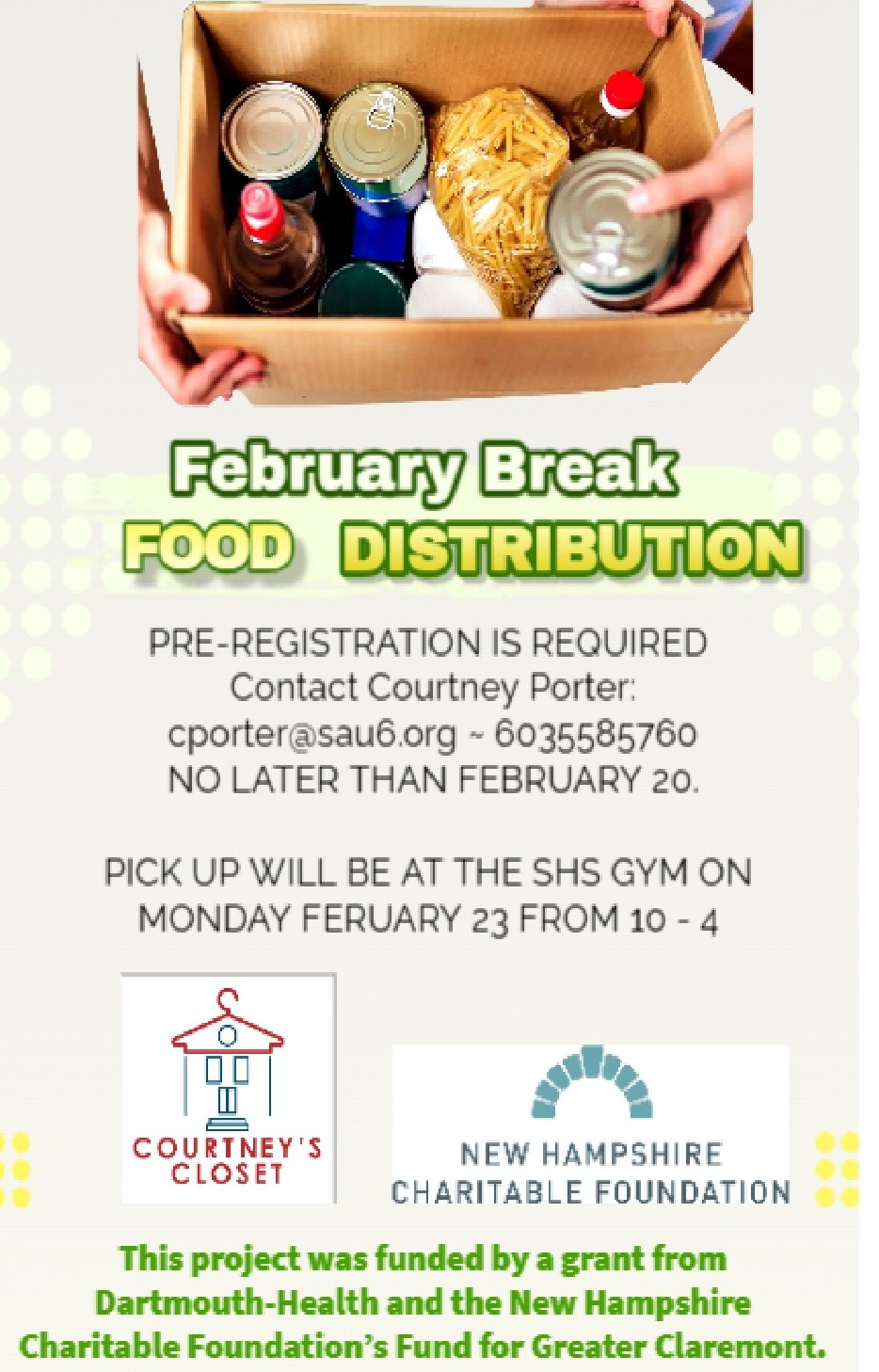 February Break
FOOD DISTRIBUTION

PRE-REGISTRATION IS REQUIRED
Contact Courtney Porter:
cporter@sau6.org ~ 6035585760
NO LATER THAN FEBRUARY 20.

PICK UP WILL BE AT THE SHS GYM ON
MONDAY FERUARY 23 FROM 10 - 4

COURTNEY'S CLOSET

NEW HAMPSHIRE
CHARITABLE FOUNDATION

This project was funded by a grant from Dartmouth-Health and the New Hampshire Charitable Foundation's Fund for Greater Claremont.